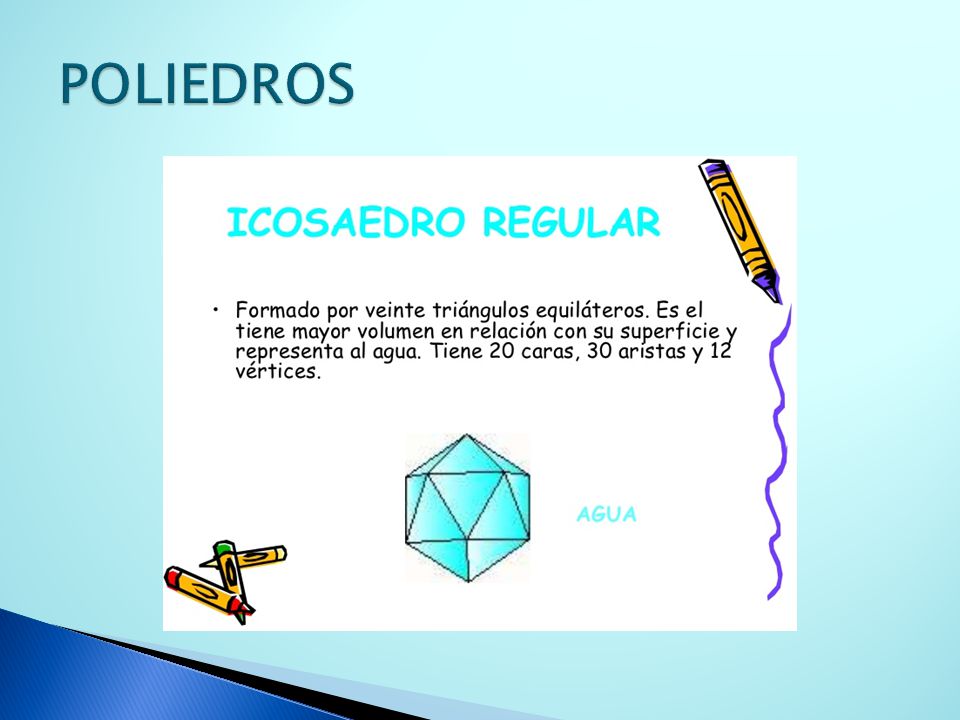 POLIEDROS

ICOSAEDRO REGULAR

• Formado por veinte triángulos equiláteros. Es el tiene mayor volumen en relación con su superficie y representa al agua. Tiene 20 caras, 30 aristas y 12 vértices.

AGUA